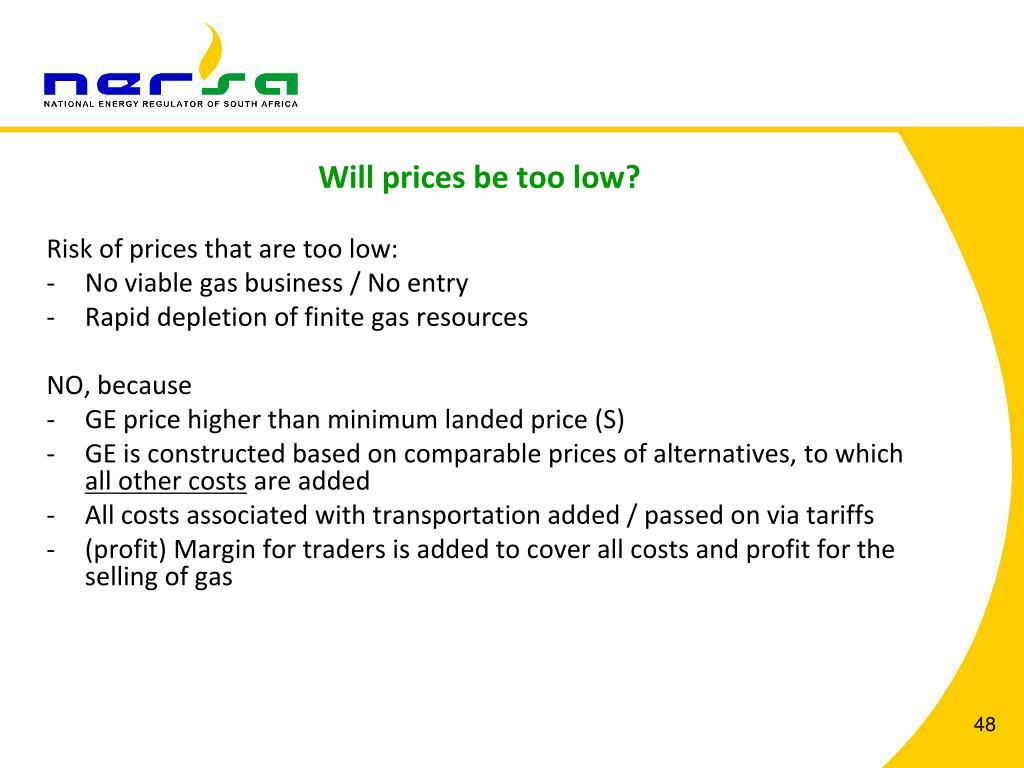 nersa
NATIONAL ENERGY REGULATOR OF SOUTH AFRICA

Will prices be too low?

Risk of prices that are too low:
- No viable gas business / No entry
- Rapid depletion of finite gas resources

NO, because
- GE price higher than minimum landed price (S)
- GE is constructed based on comparable prices of alternatives, to which all other costs are added
- All costs associated with transportation added / passed on via tariffs
- (profit) Margin for traders is added to cover all costs and profit for the selling of gas

48